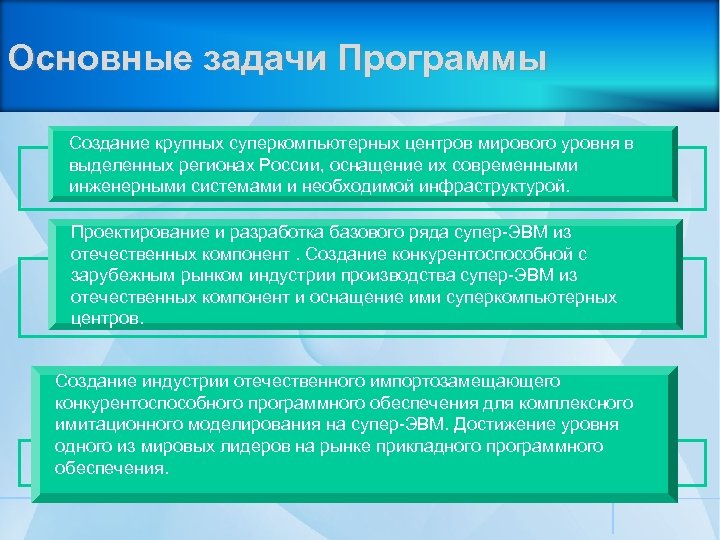 Основные задачи Программы

Создание крупных суперкомпьютерных центров мирового уровня в выделенных регионах России, оснащение их современными инженерными системами и необходимой инфраструктурой.

Проектирование и разработка базового ряда супер-ЭВМ из отечественных компонент . Создание конкурентоспособной с зарубежным рынком индустрии производства супер-ЭВМ из отечественных компонент и оснащение ими суперкомпьютерных центров.

Создание индустрии отечественного импортозамещающего конкурентоспособного программного обеспечения для комплексного имитационного моделирования на супер-ЭВМ. Достижение уровня одного из мировых лидеров на рынке прикладного программного обеспечения.